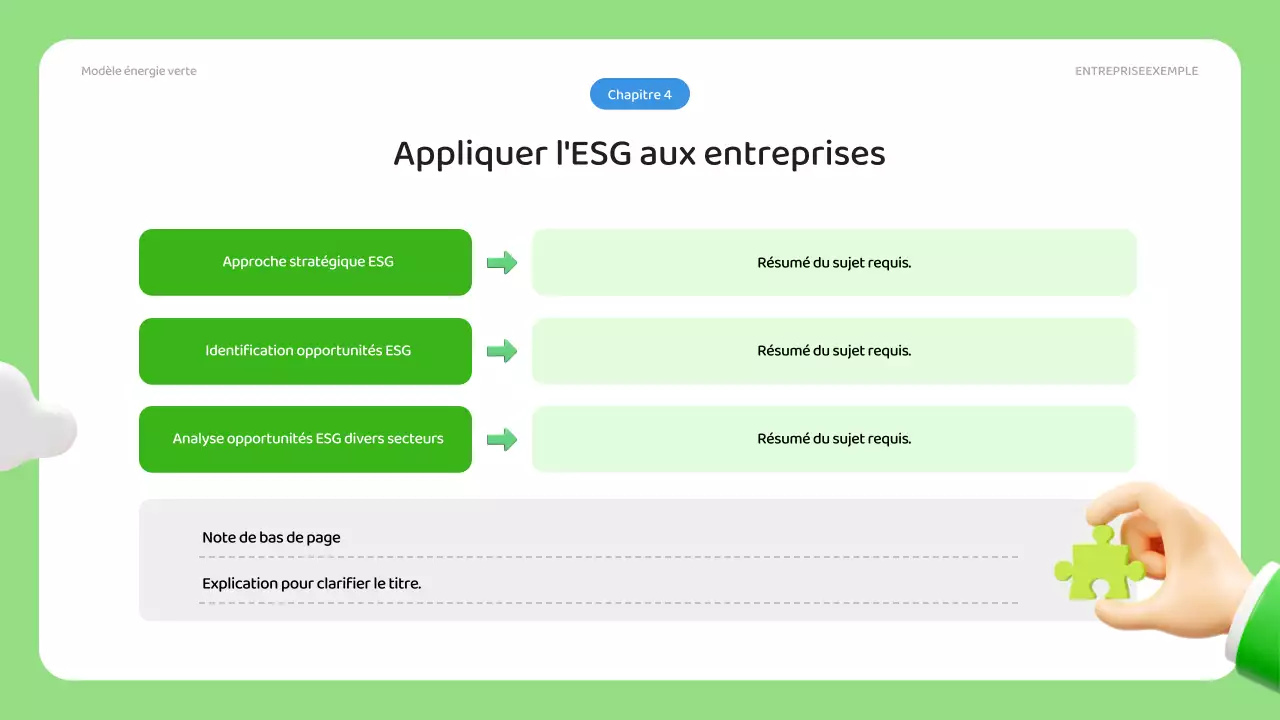 Modèle énergie verte

ENTREPRISEEXEMPLE

Chapitre 4

Appliquer l'ESG aux entreprises

Approche stratégique ESG

Résumé du sujet requis.

Identification opportunités ESG

Résumé du sujet requis.

Analyse opportunités ESG divers secteurs

Résumé du sujet requis.

Note de bas de page

Explication pour clarifier le titre.